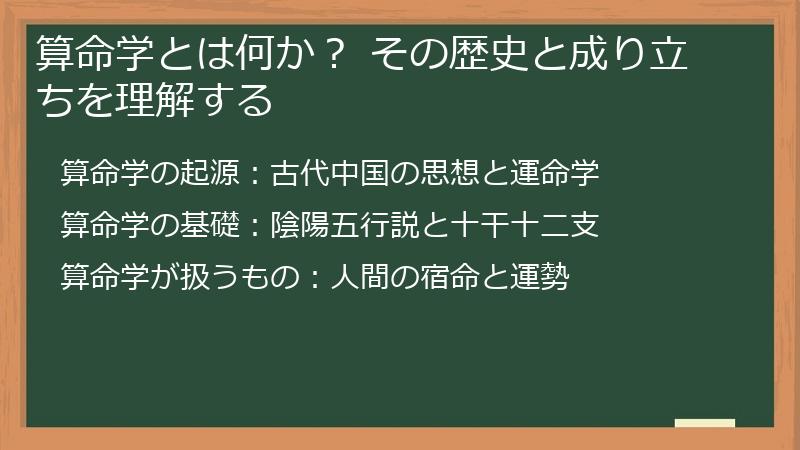 算命学とは何か？ その歴史と成り立ちを理解する

算命学の起源：古代中国の思想と運命学

算命学の基礎：陰陽五行説と十干十二支

算命学が扱うもの：人間の宿命と運勢